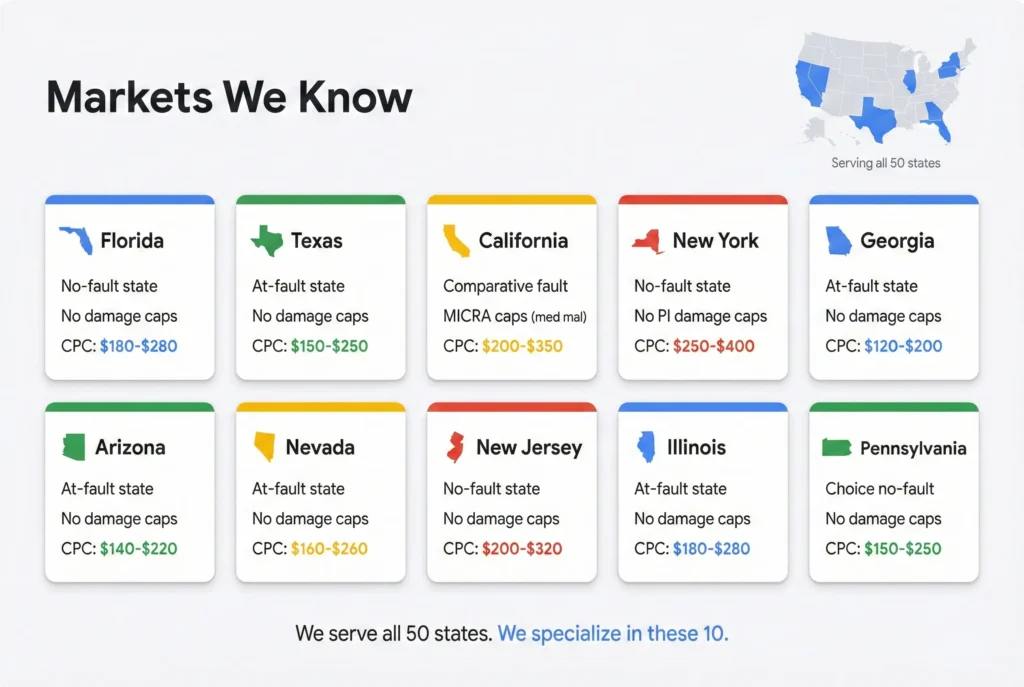 Markets We Know

Serving all 50 states

Florida
No-fault state
No damage caps
CPC: $180-$280

Texas
At-fault state
No damage caps
CPC: $150-$250

California
Comparative fault
MICRA caps (med mal)
CPC: $200-$350

New York
No-fault state
No PI damage caps
CPC: $250-$400

Georgia
At-fault state
No damage caps
CPC: $120-$200

Arizona
At-fault state
No damage caps
CPC: $140-$220

Nevada
At-fault state
No damage caps
CPC: $160-$260

New Jersey
No-fault state
No damage caps
CPC: $200-$320

Illinois
At-fault state
No damage caps
CPC: $180-$280

Pennsylvania
Choice no-fault
No damage caps
CPC: $150-$250

We serve all 50 states. We specialize in these 10.